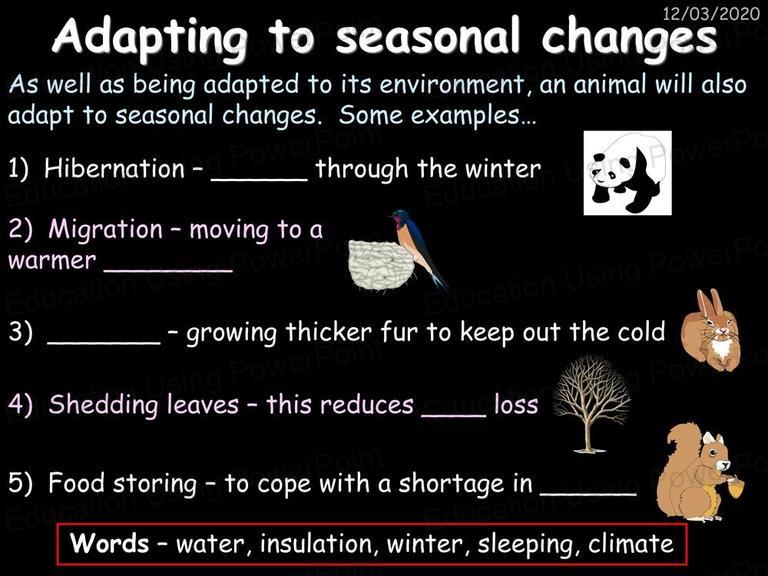 12/03/2020

Adapting to seasonal changes

As well as being adapted to its environment, an animal will also adapt to seasonal changes. Some examples…

1) Hibernation – ______ through the winter

2) Migration – moving to a warmer ________

3) _______ – growing thicker fur to keep out the cold

4) Shedding leaves – this reduces ____ loss

5) Food storing – to cope with a shortage in ______

Words – water, insulation, winter, sleeping, climate

Education Using PowerPoint